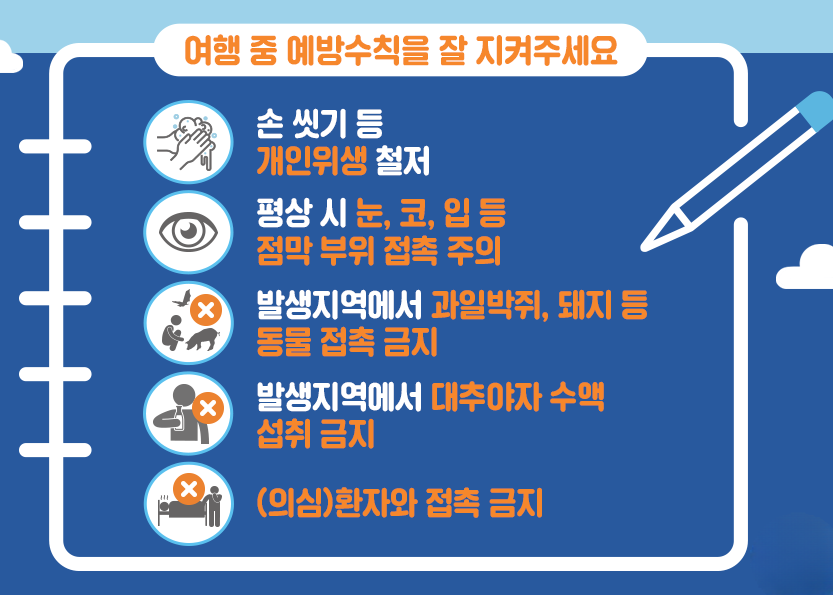 여행 중 예방수칙을 잘 지켜주세요

손 씻기 등
개인위생 철저

평상 시 눈, 코, 입 등
점막 부위 접촉 주의

발생지역에서 과일박쥐, 돼지 등
동물 접촉 금지

발생지역에서 대추야자 수액
섭취 금지

(의심)환자와 접촉 금지